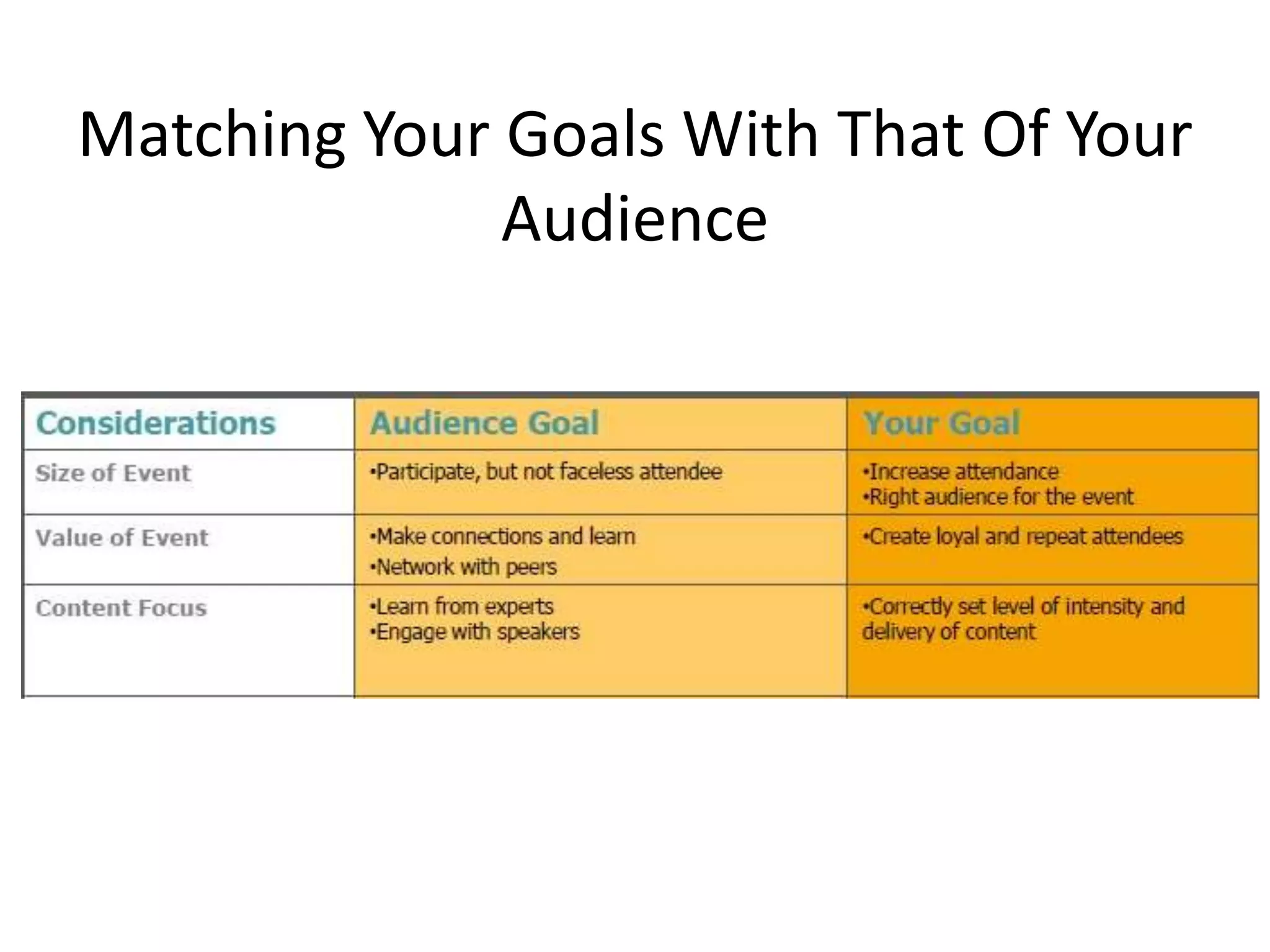 Matching Your Goals With That Of Your Audience

| Considerations | Audience Goal | Your Goal |
|---|---|---|
| Size of Event | •Participate, but not faceless attendee | •Increase attendance •Right audience for the event |
| Value of Event | •Make connections and learn •Network with peers | •Create loyal and repeat attendees |
| Content Focus | •Learn from experts •Engage with speakers | •Correctly set level of intensity and delivery of content |